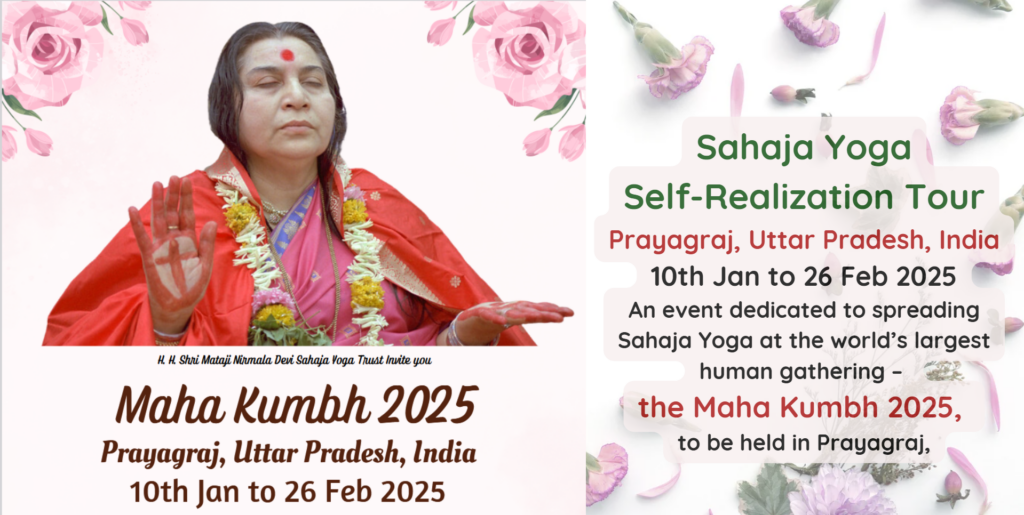 H. H. Shri Mataji Nirmala Devi Sahaja Yoga Trust Invite you

Maha Kumbh 2025

Prayagraj, Uttar Pradesh, India

10th Jan to 26 Feb 2025

Sahaja Yoga Self-Realization Tour

Prayagraj, Uttar Pradesh, India

10th Jan to 26 Feb 2025

An event dedicated to spreading Sahaja Yoga at the world's largest human gathering –

the Maha Kumbh 2025,

to be held in Prayagraj,